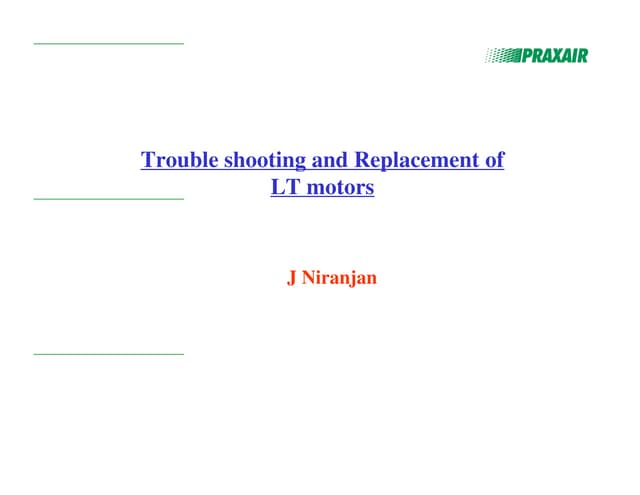 PRAXAIR

Trouble shooting and Replacement of LT motors

J Niranjan